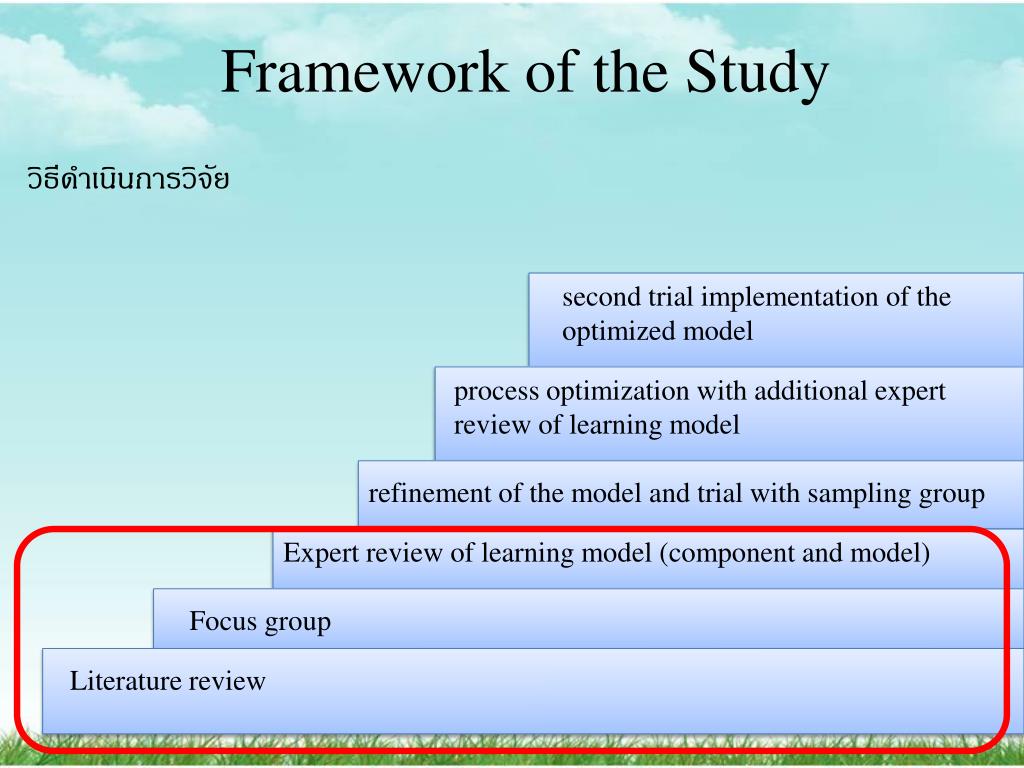 Framework of the Study

วิธีดำเนินการวิจัย

second trial implementation of the optimized model

process optimization with additional expert review of learning model

refinement of the model and trial with sampling group

Expert review of learning model (component and model)

Focus group

Literature review